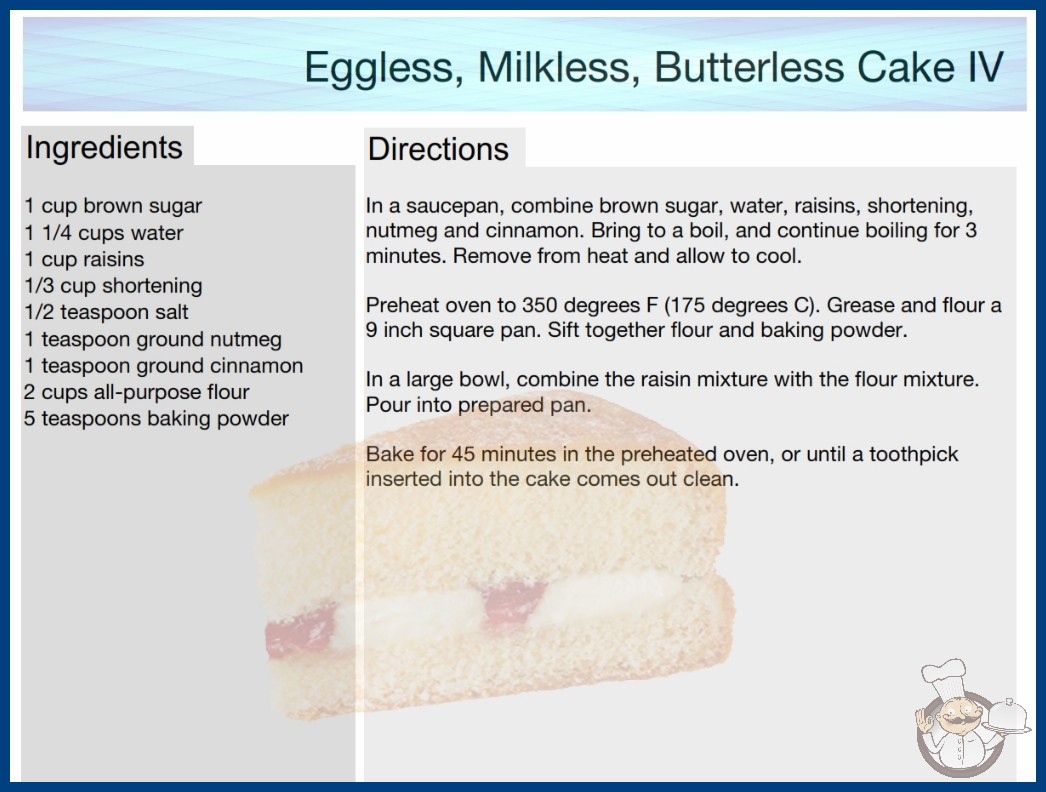 Eggless, Milkless, Butterless Cake IV

Ingredients

1 cup brown sugar
1 1/4 cups water
1 cup raisins
1/3 cup shortening
1/2 teaspoon salt
1 teaspoon ground nutmeg
1 teaspoon ground cinnamon
2 cups all-purpose flour
5 teaspoons baking powder

Directions

In a saucepan, combine brown sugar, water, raisins, shortening, nutmeg and cinnamon. Bring to a boil, and continue boiling for 3 minutes. Remove from heat and allow to cool.

Preheat oven to 350 degrees F (175 degrees C). Grease and flour a 9 inch square pan. Sift together flour and baking powder.

In a large bowl, combine the raisin mixture with the flour mixture. Pour into prepared pan.

Bake for 45 minutes in the preheated oven, or until a toothpick inserted into the cake comes out clean.